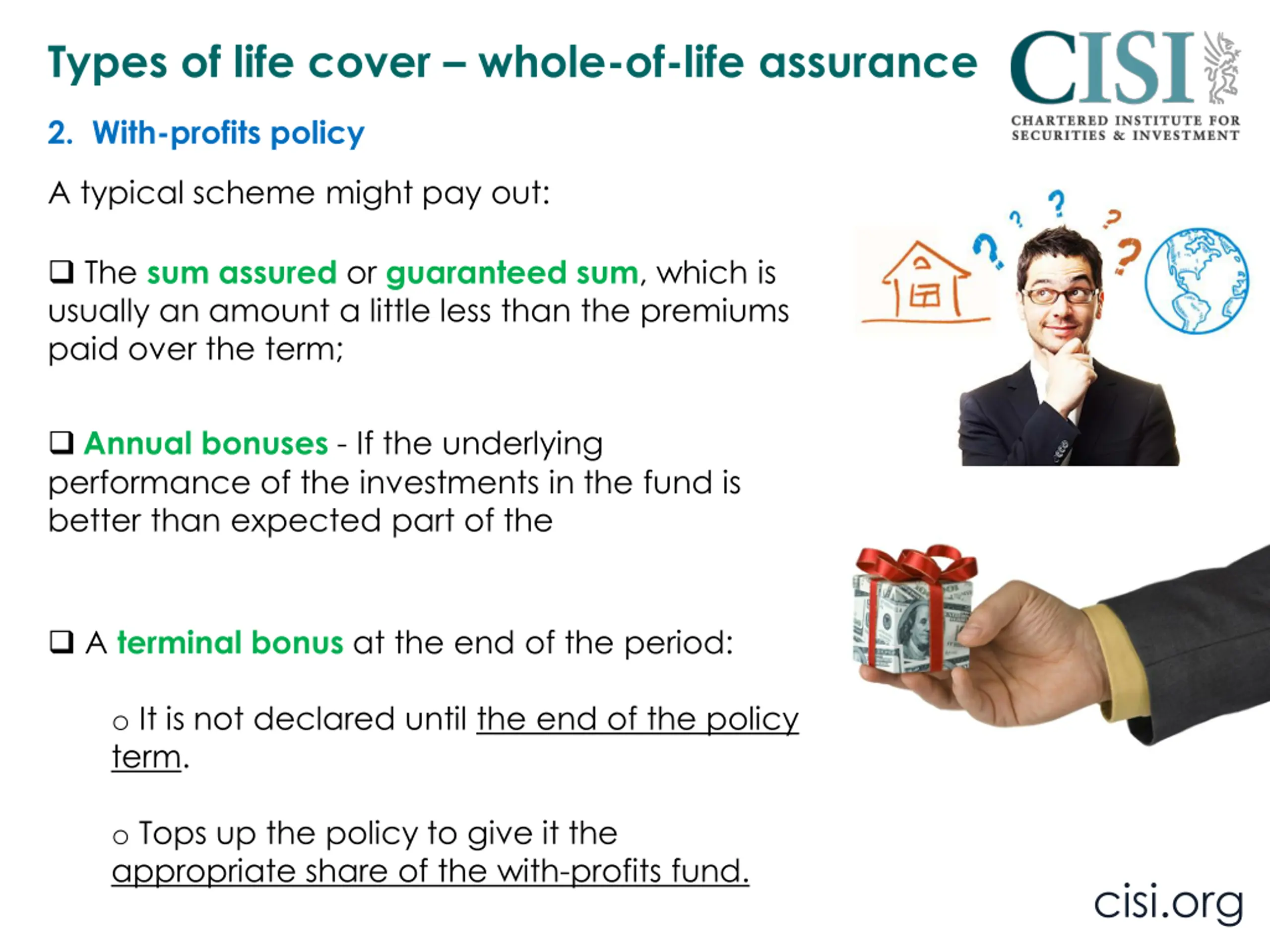 Types of life cover – whole-of-life assurance

CISI
CHARTERED INSTITUTE FOR SECURITIES & INVESTMENT

2. With-profits policy

A typical scheme might pay out:

❑ The sum assured or guaranteed sum, which is usually an amount a little less than the premiums paid over the term;

❑ Annual bonuses - If the underlying performance of the investments in the fund is better than expected part of the

❑ A terminal bonus at the end of the period:

o It is not declared until the end of the policy term.

o Tops up the policy to give it the appropriate share of the with-profits fund.

cisi.org